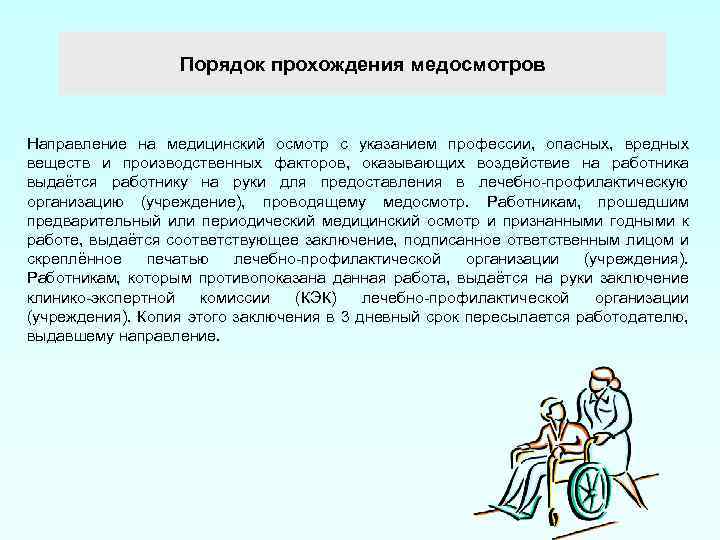 Порядок прохождения медосмотров

Направление на медицинский осмотр с указанием профессии, опасных, вредных веществ и производственных факторов, оказывающих воздействие на работника выдаётся работнику на руки для предоставления в лечебно-профилактическую организацию (учреждение), проводящему медосмотр. Работникам, прошедшим предварительный или периодический медицинский осмотр и признанными годными к работе, выдаётся соответствующее заключение, подписанное ответственным лицом и скреплённое печатью лечебно-профилактической организации (учреждения). Работникам, которым противопоказана данная работа, выдаётся на руки заключение клинико-экспертной комиссии (КЭК) лечебно-профилактической организации (учреждения). Копия этого заключения в 3 дневный срок пересылается работодателю, выдавшему направление.